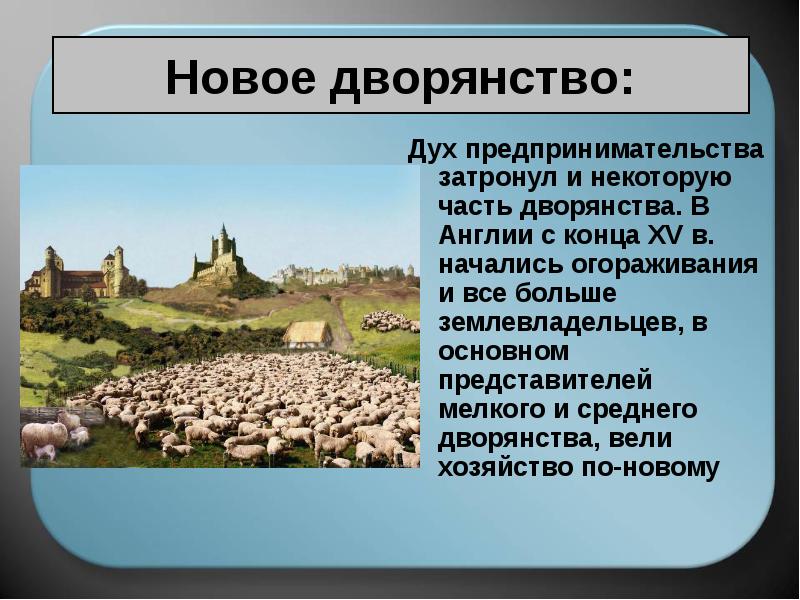 Новое дворянство:

Дух предпринимательства затронул и некоторую часть дворянства. В Англии с конца XV в. начались огораживания и все больше землевладельцев, в основном представителей мелкого и среднего дворянства, вели хозяйство по-новому